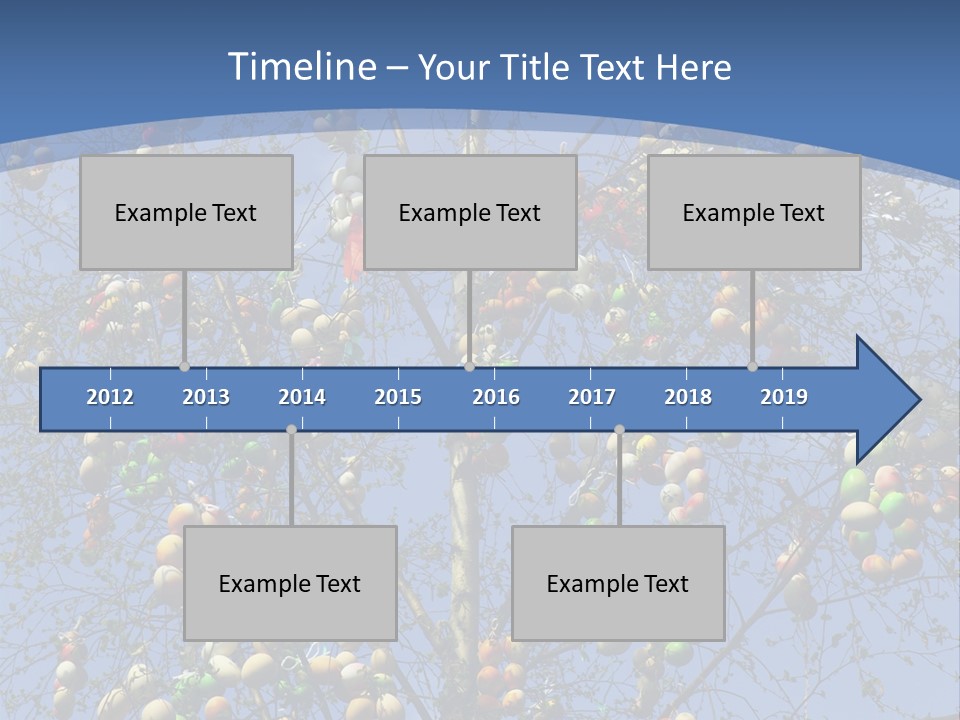 Timeline – Your Title Text Here

Example Text

Example Text

Example Text

2012 2013 2014 2015 2016 2017 2018 2019

Example Text

Example Text